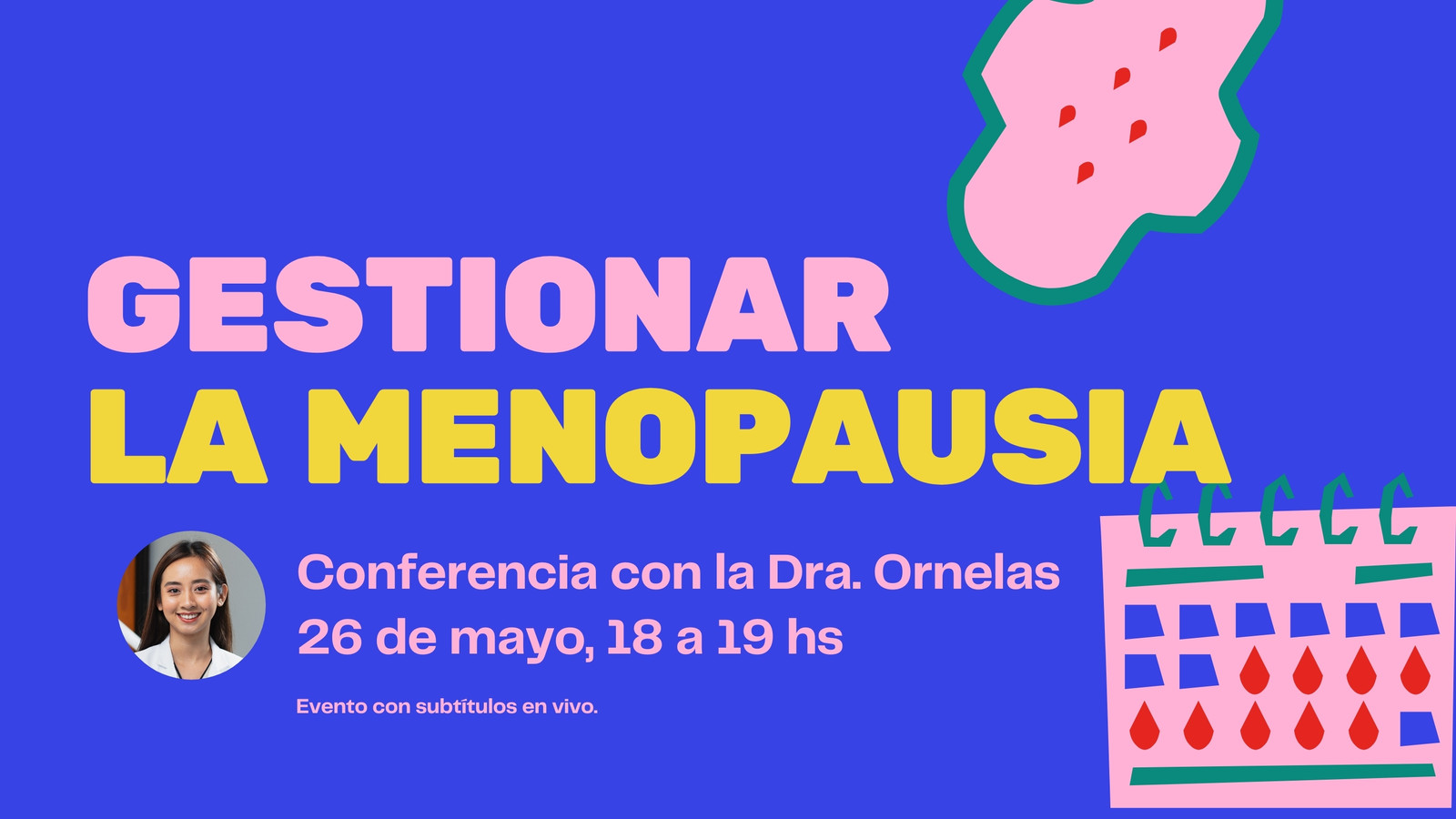 GESTIONAR
LA MENOPAUSIA

Conferencia con la Dra. Ornelas
26 de mayo, 18 a 19 hs

Evento con subtítulos en vivo.